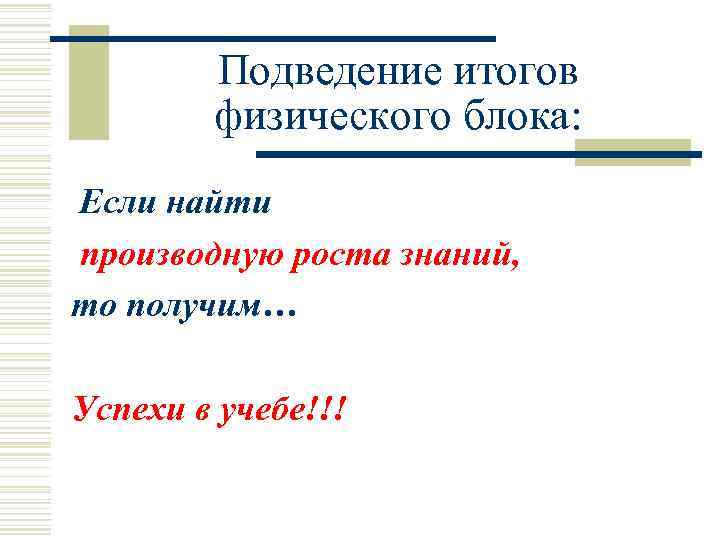 Подведение итогов физического блока:

Если найти
производную роста знаний,
то получим…

Успехи в учебе!!!